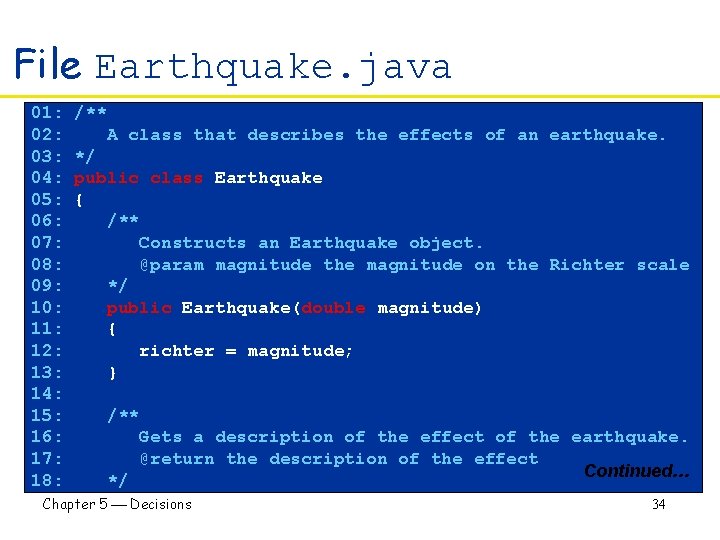 File Earthquake.java

01: /**
02:    A class that describes the effects of an earthquake.
03: */
04: public class Earthquake
05: {
06:    /**
07:       Constructs an Earthquake object.
08:       @param magnitude the magnitude on the Richter scale
09:    */
10:    public Earthquake(double magnitude)
11:    {
12:       richter = magnitude;
13:    }
14:
15:    /**
16:       Gets a description of the effect of the earthquake.
17:       @return the description of the effect
18:    */

Continued…

Chapter 5 — Decisions

34